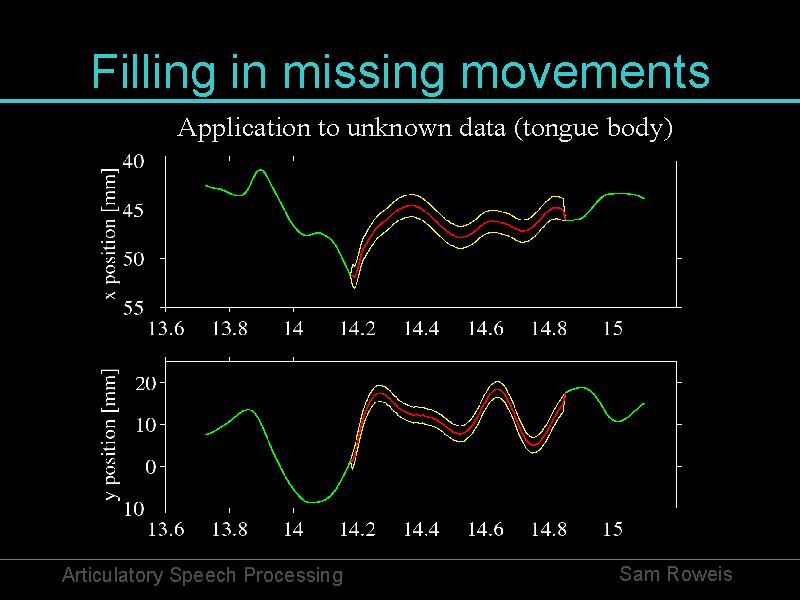 Filling in missing movements

Application to unknown data (tongue body)

x position [mm]

40
45
50
55

13.6 13.8 14 14.2 14.4 14.6 14.8 15

y position [mm]

20
10
0
10

13.6 13.8 14 14.2 14.4 14.6 14.8 15

Articulatory Speech Processing

Sam Roweis